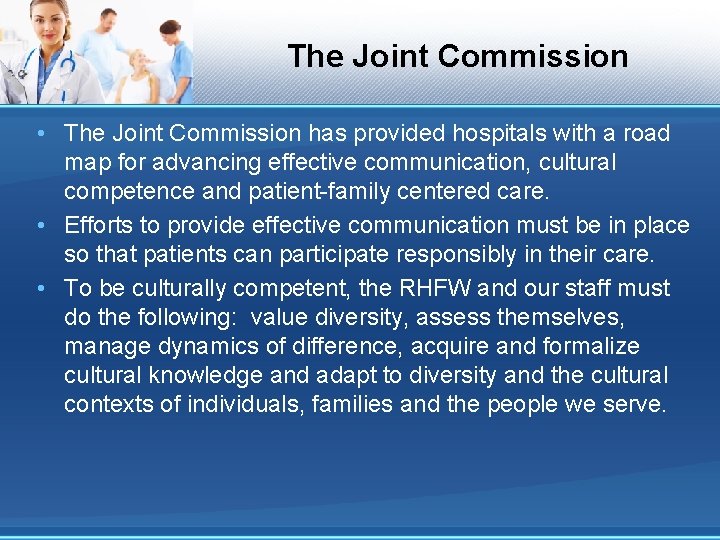 The Joint Commission

• The Joint Commission has provided hospitals with a road map for advancing effective communication, cultural competence and patient-family centered care.

• Efforts to provide effective communication must be in place so that patients can participate responsibly in their care.

• To be culturally competent, the RHFW and our staff must do the following: value diversity, assess themselves, manage dynamics of difference, acquire and formalize cultural knowledge and adapt to diversity and the cultural contexts of individuals, families and the people we serve.